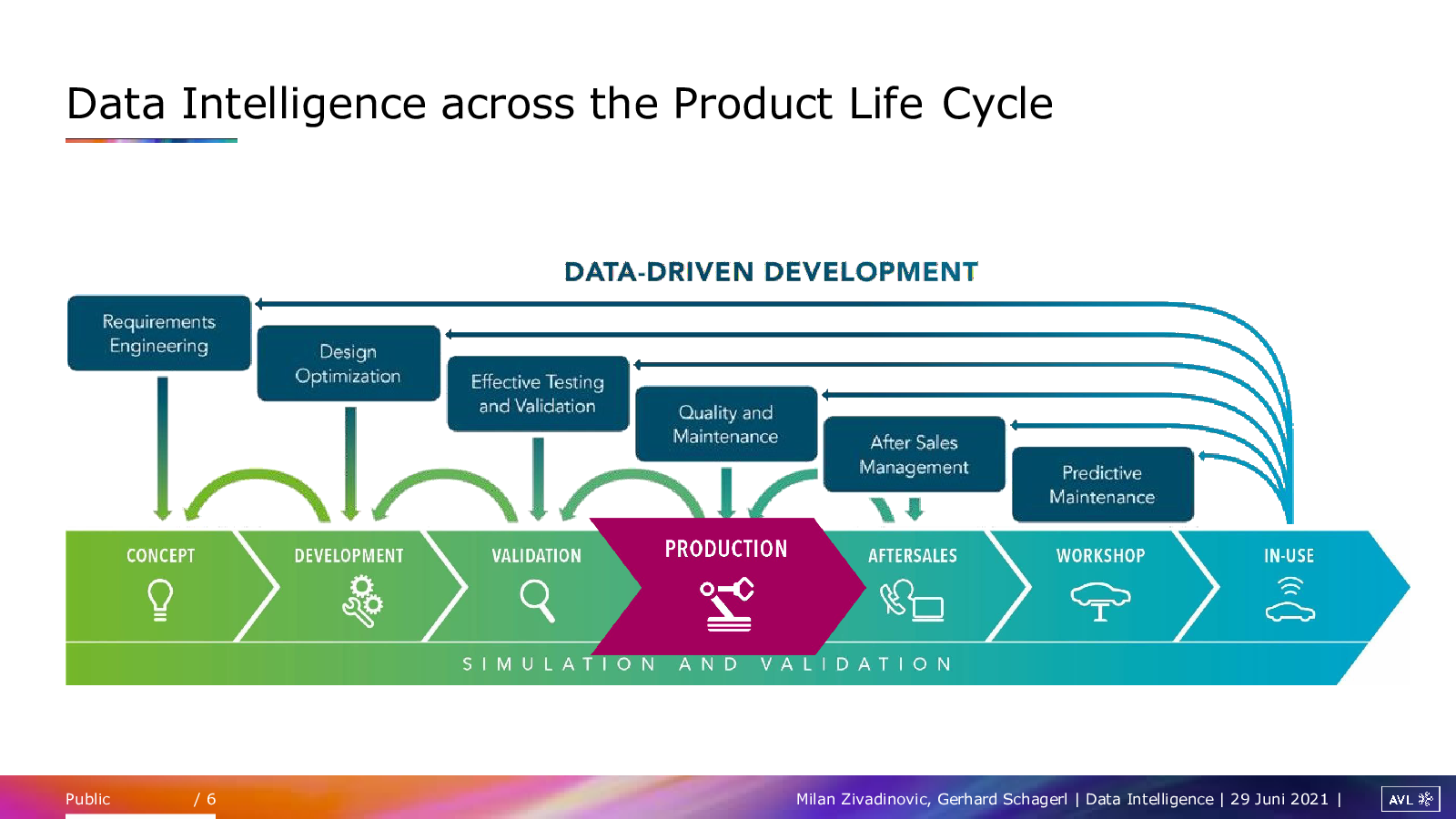 Data Intelligence across the Product Life Cycle

DATA-DRIVEN DEVELOPMENT

Requirements Engineering

Design Optimization

Effective Testing and Validation

Quality and Maintenance

After Sales Management

Predictive Maintenance

CONCEPT

DEVELOPMENT

VALIDATION

PRODUCTION

AFTERSALES

WORKSHOP

IN-USE

SIMULATION AND VALIDATION

Public / 6

Milan Zivadinovic, Gerhard Schagerl | Data Intelligence | 29 Juni 2021 |

AVL